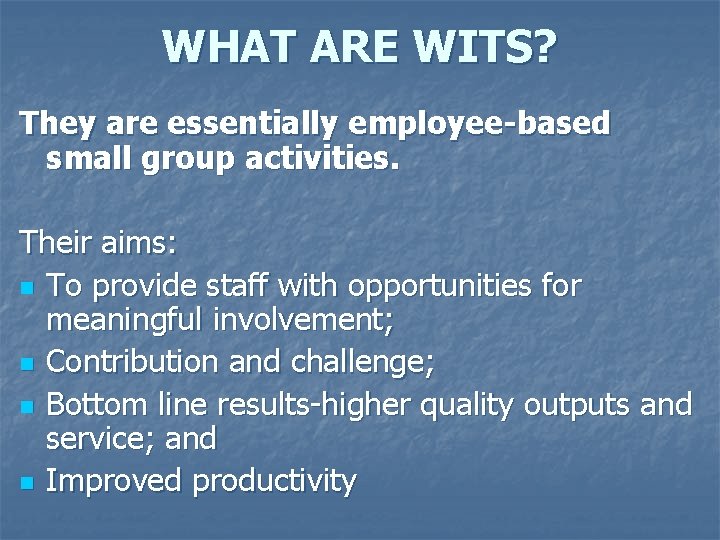 WHAT ARE WITS?

They are essentially employee-based small group activities.

Their aims:
- To provide staff with opportunities for meaningful involvement;
- Contribution and challenge;
- Bottom line results-higher quality outputs and service; and
- Improved productivity